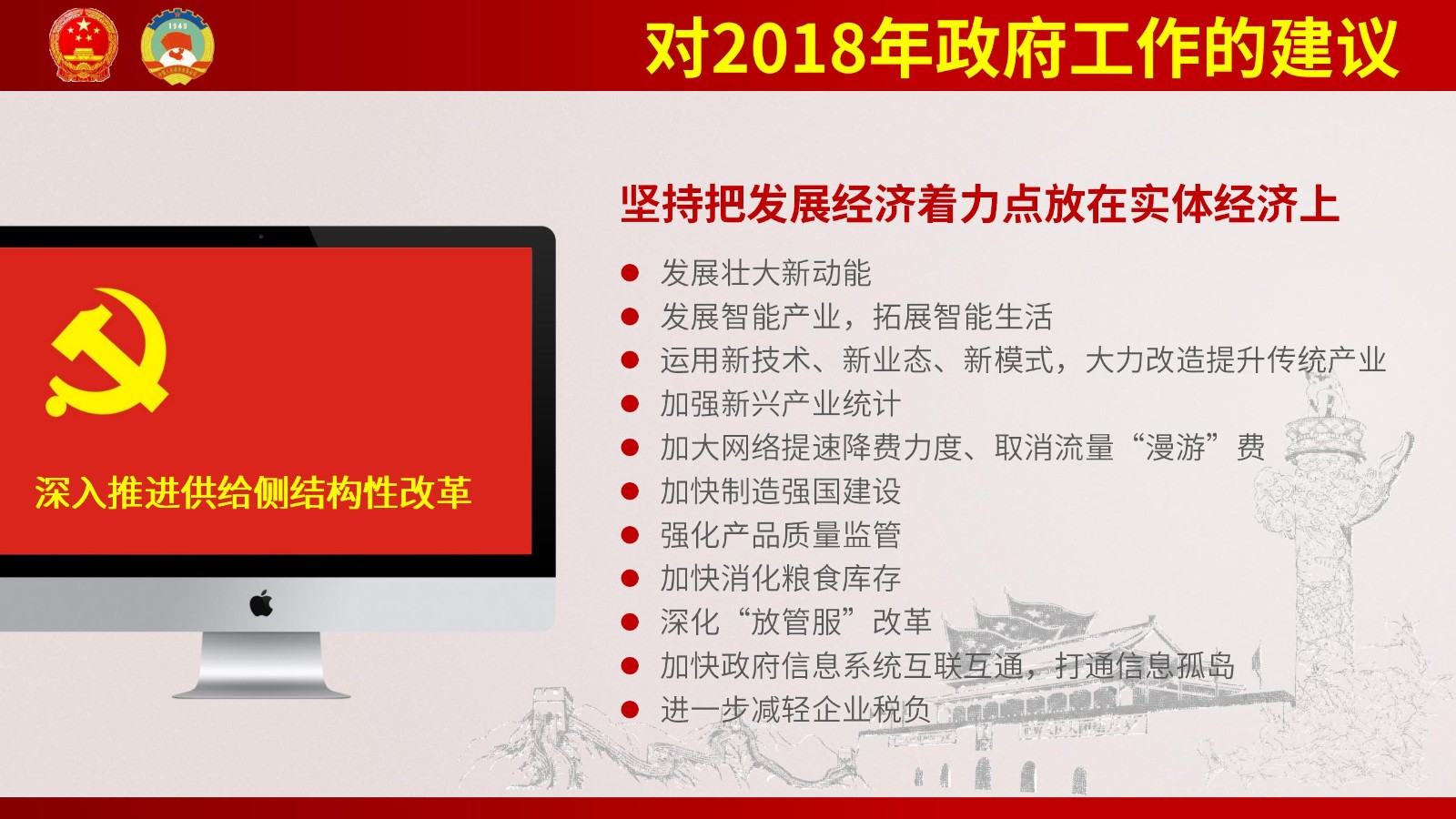 1949

对2018年政府工作的建议

深入推进供给侧结构性改革

坚持把发展经济着力点放在实体经济上

- 发展壮大新动能
- 发展智能产业，拓展智能生活
- 运用新技术、新业态、新模式，大力改造提升传统产业
- 加强新兴产业统计
- 加大网络提速降费力度、取消流量“漫游”费
- 加快制造强国建设
- 强化产品质量监管
- 加快消化粮食库存
- 深化“放管服”改革
- 加快政府信息系统互联互通，打通信息孤岛
- 进一步减轻企业税负